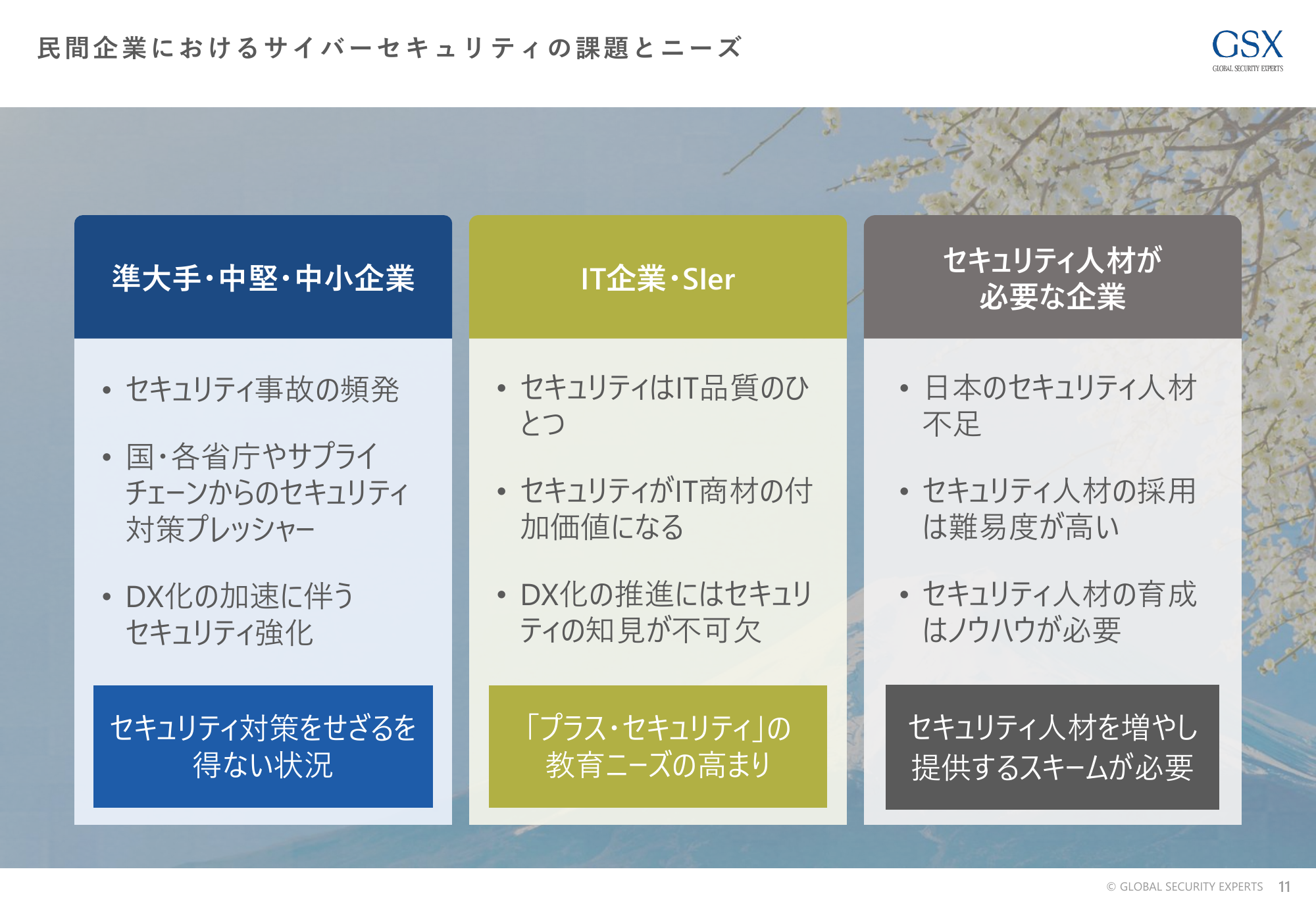 民間企業におけるサイバーセキュリティの課題とニーズ

GSX
GLOBAL SECURITY EXPERTS

準大手・中堅・中小企業

• セキュリティ事故の頻発

• 国・各省庁やサプライチェーンからのセキュリティ対策プレッシャー

• DX化の加速に伴うセキュリティ強化

セキュリティ対策をせざるを得ない状況

IT企業・SIer

• セキュリティはIT品質のひとつ

• セキュリティがIT商材の付加価値になる

• DX化の推進にはセキュリティの知見が不可欠

「プラス・セキュリティ」の教育ニーズの高まり

セキュリティ人材が必要な企業

• 日本のセキュリティ人材不足

• セキュリティ人材の採用は難易度が高い

• セキュリティ人材の育成はノウハウが必要

セキュリティ人材を増やし提供するスキームが必要

© GLOBAL SECURITY EXPERTS 11